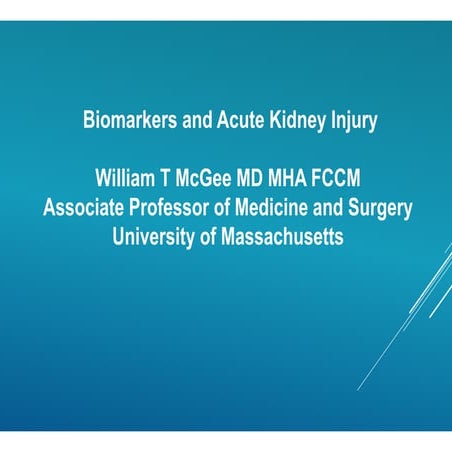 Biomarkers and Acute Kidney Injury

William T McGee MD MHA FCCM
Associate Professor of Medicine and Surgery
University of Massachusetts